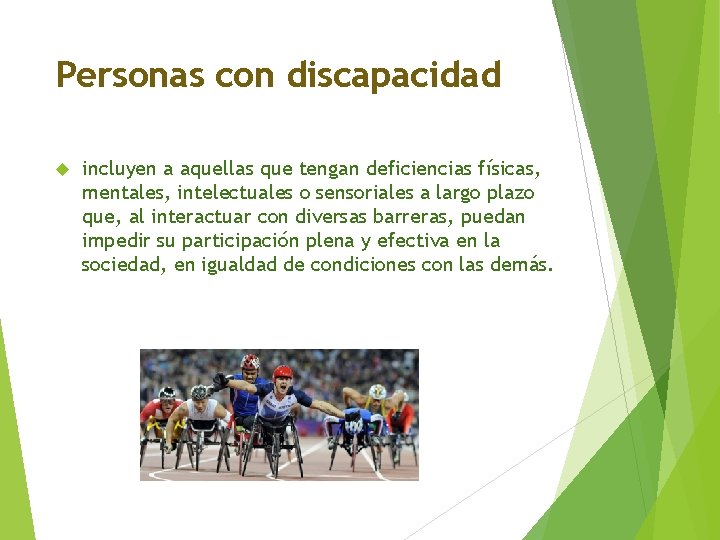 Personas con discapacidad

incluyen a aquellas que tengan deficiencias físicas, mentales, intelectuales o sensoriales a largo plazo que, al interactuar con diversas barreras, puedan impedir su participación plena y efectiva en la sociedad, en igualdad de condiciones con las demás.